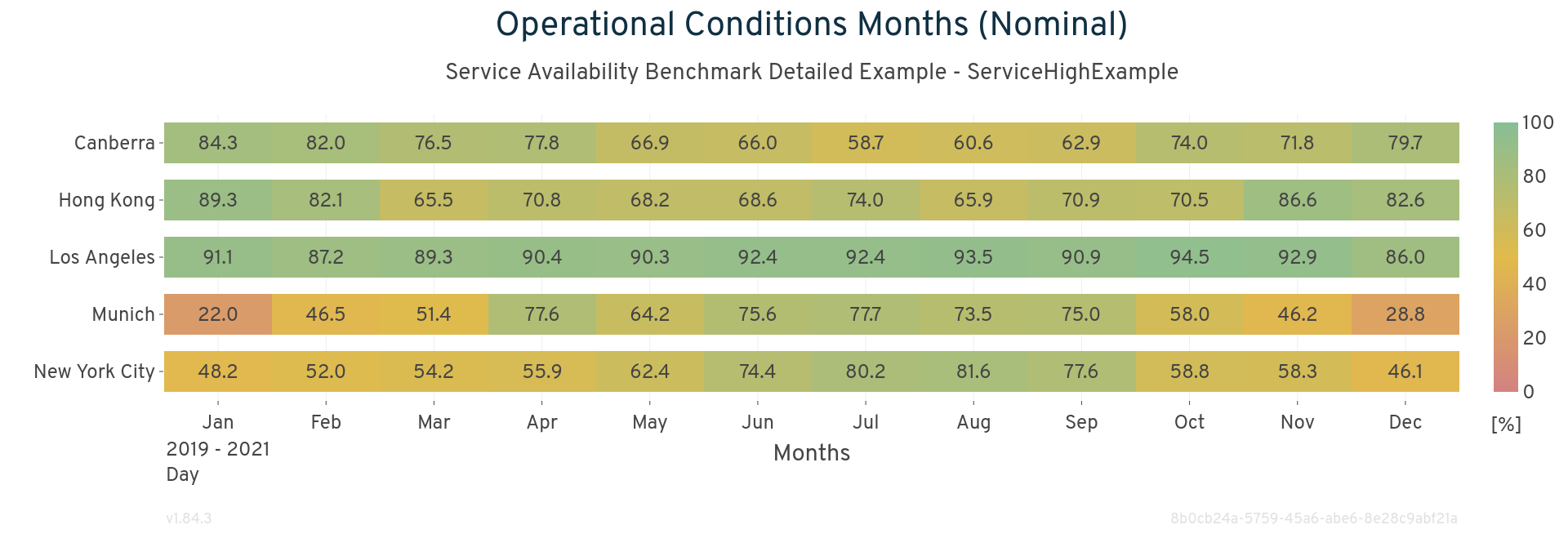 Operational Conditions Months (Nominal)

Service Availability Benchmark Detailed Example - ServiceHighExample

| | Jan | Feb | Mar | Apr | May | Jun | Jul | Aug | Sep | Oct | Nov | Dec |
|---|---|---|---|---|---|---|---|---|---|---|---|---|
| Canberra | 84.3 | 82.0 | 76.5 | 77.8 | 66.9 | 66.0 | 58.7 | 60.6 | 62.9 | 74.0 | 71.8 | 79.7 |
| Hong Kong | 89.3 | 82.1 | 65.5 | 70.8 | 68.2 | 68.6 | 74.0 | 65.9 | 70.9 | 70.5 | 86.6 | 82.6 |
| Los Angeles | 91.1 | 87.2 | 89.3 | 90.4 | 90.3 | 92.4 | 92.4 | 93.5 | 90.9 | 94.5 | 92.9 | 86.0 |
| Munich | 22.0 | 46.5 | 51.4 | 77.6 | 64.2 | 75.6 | 77.7 | 73.5 | 75.0 | 58.0 | 46.2 | 28.8 |
| New York City | 48.2 | 52.0 | 54.2 | 55.9 | 62.4 | 74.4 | 80.2 | 81.6 | 77.6 | 58.8 | 58.3 | 46.1 |

2019 - 2021
Day

Months

100
80
60
40
20
0
[%]

v1.84.3

8b0cb24a-5759-45a6-abe6-8e28c9abf21a